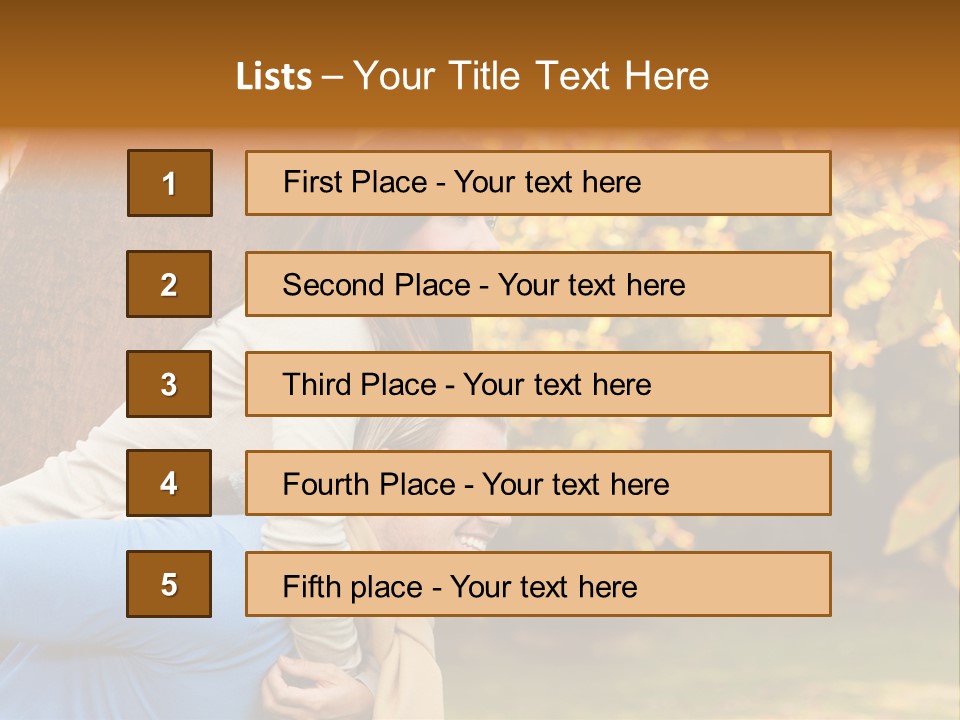 Lists – Your Title Text Here

1

First Place - Your text here

2

Second Place - Your text here

3

Third Place - Your text here

4

Fourth Place - Your text here

5

Fifth place - Your text here